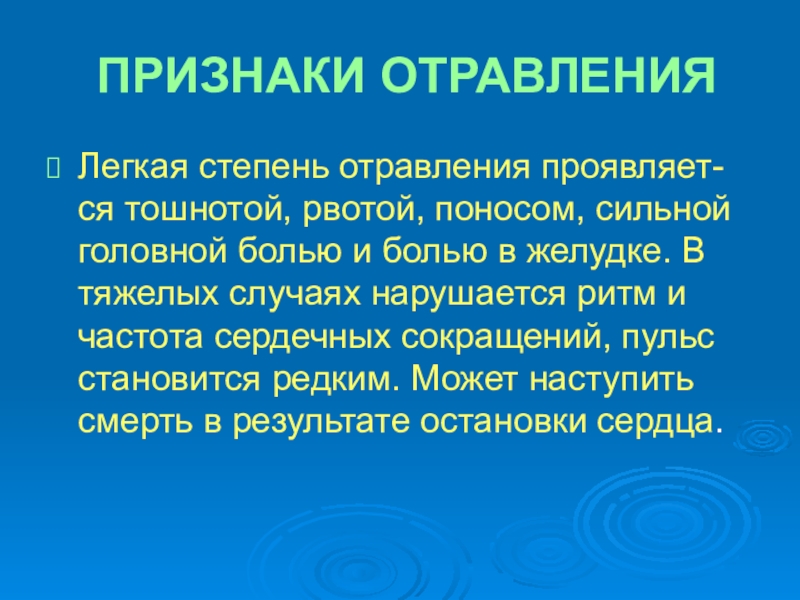 ПРИЗНАКИ ОТРАВЛЕНИЯ

Легкая степень отравления проявляется тошнотой, рвотой, поносом, сильной головной болью и болью в желудке. В тяжелых случаях нарушается ритм и частота сердечных сокращений, пульс становится редким. Может наступить смерть в результате остановки сердца.